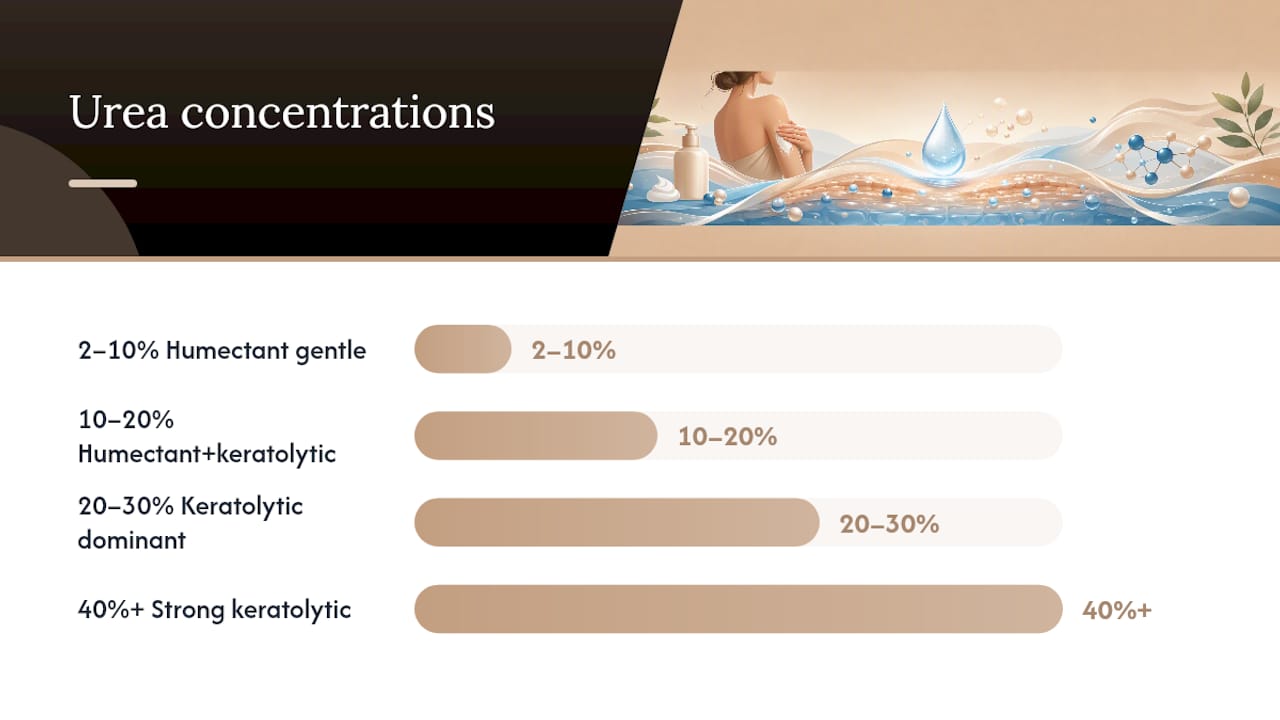 Urea concentrations

2–10% Humectant gentle

2–10%

10–20% Humectant+keratolytic

10–20%

20–30% Keratolytic dominant

20–30%

40%+ Strong keratolytic

40%+